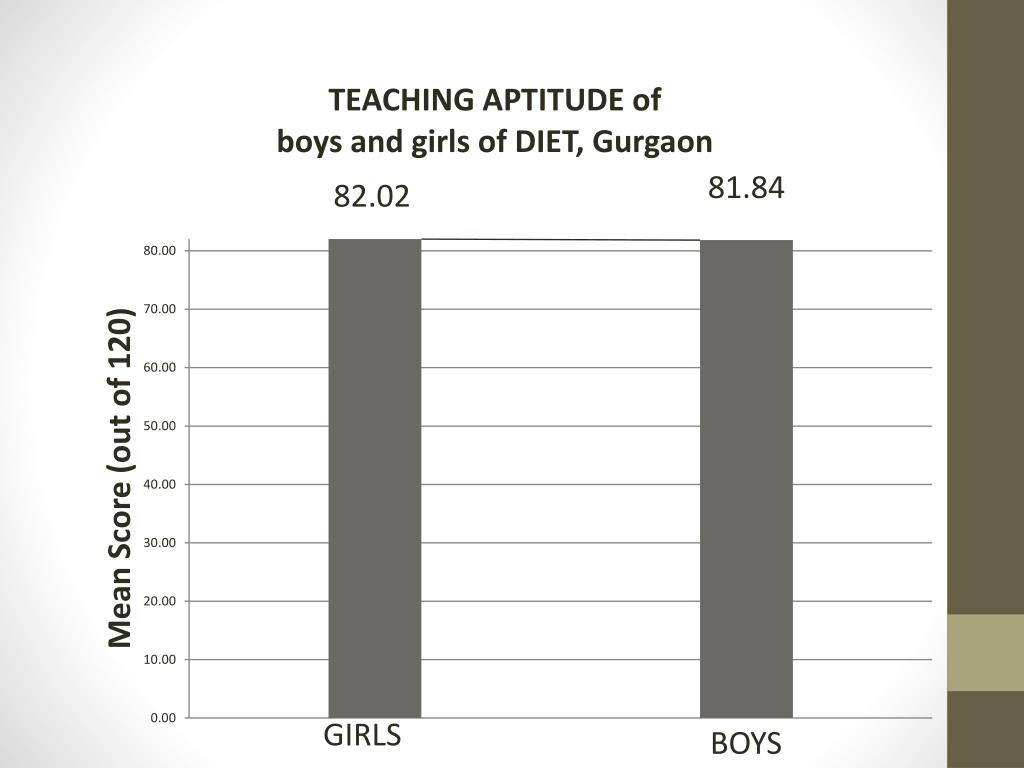 TEACHING APTITUDE of
boys and girls of DIET, Gurgaon

82.02

81.84

Mean Score (out of 120)

80.00
70.00
60.00
50.00
40.00
30.00
20.00
10.00
0.00

GIRLS

BOYS